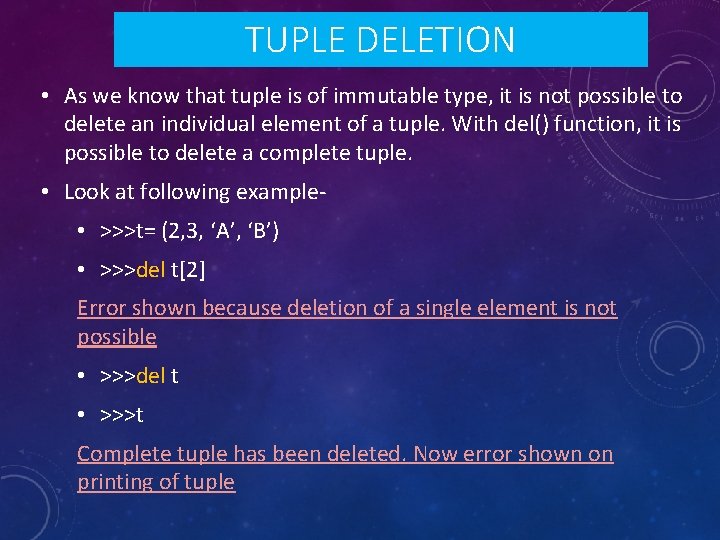 TUPLE DELETION

• As we know that tuple is of immutable type, it is not possible to delete an individual element of a tuple. With del() function, it is possible to delete a complete tuple.

• Look at following example-

• >>>t= (2,3, ‘A’, ‘B’)

• >>>del t[2]

Error shown because deletion of a single element is not possible

• >>>del t

• >>>t

Complete tuple has been deleted. Now error shown on printing of tuple